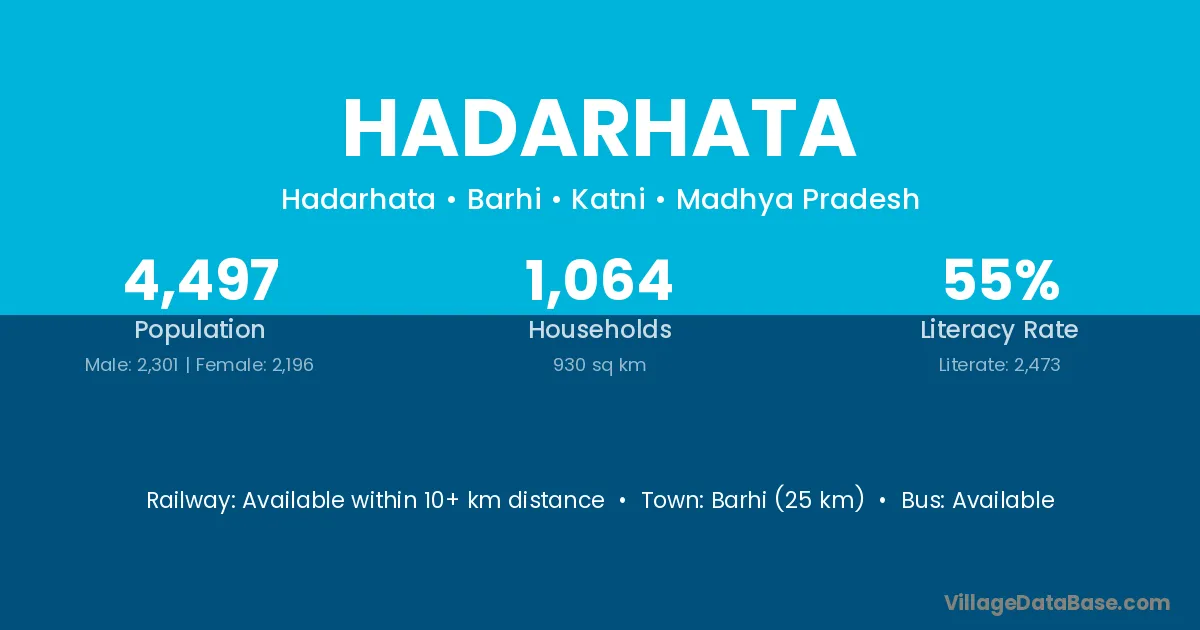 HADARHATA

Hadarhata • Barhi • Katni • Madhya Pradesh

4,497
Population
Male: 2,301 | Female: 2,196

1,064
Households
930 sq km

55%
Literacy Rate
Literate: 2,473

Railway: Available within 10+ km distance • Town: Barhi (25 km) • Bus: Available

VillageDataBase.com